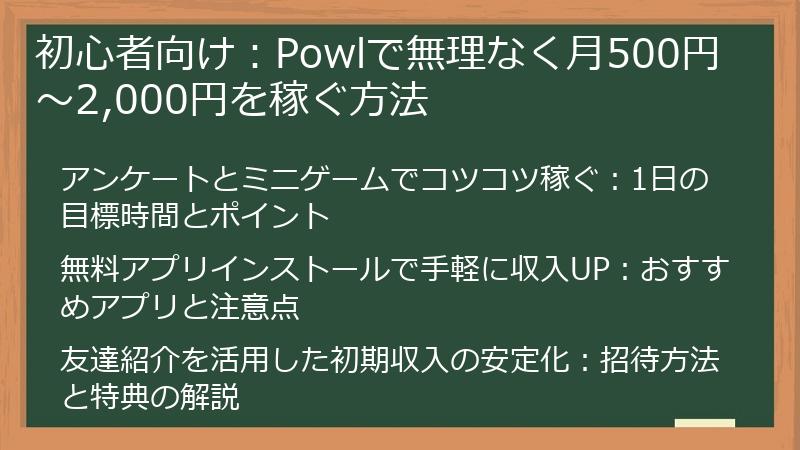 初心者向け：Powlで無理なく月500円～2,000円を稼ぐ方法

アンケートとミニゲームでコツコツ稼ぐ：1日の目標時間とポイント

無料アプリインストールで手軽に収入UP：おすすめアプリと注意点

友達紹介を活用した初期収入の安定化：招待方法と特典の解説